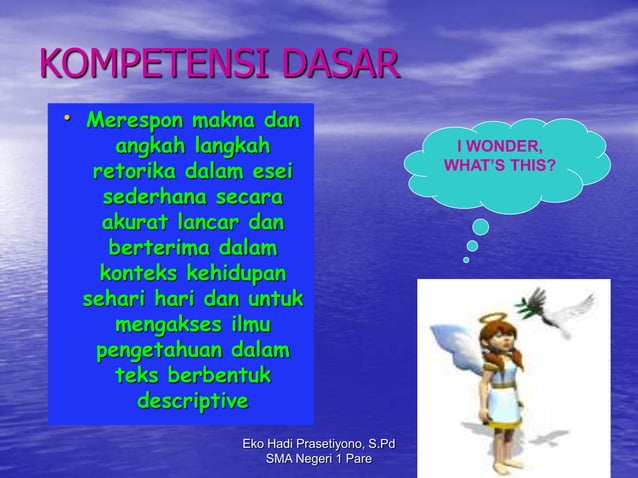 KOMPETENSI DASAR

• Merespon makna dan angkah langkah retorika dalam esei sederhana secara akurat lancar dan berterima dalam konteks kehidupan sehari hari dan untuk mengakses ilmu pengetahuan dalam teks berbentuk descriptive

I WONDER, WHAT'S THIS?

Eko Hadi Prasetiyono, S.Pd
SMA Negeri 1 Pare